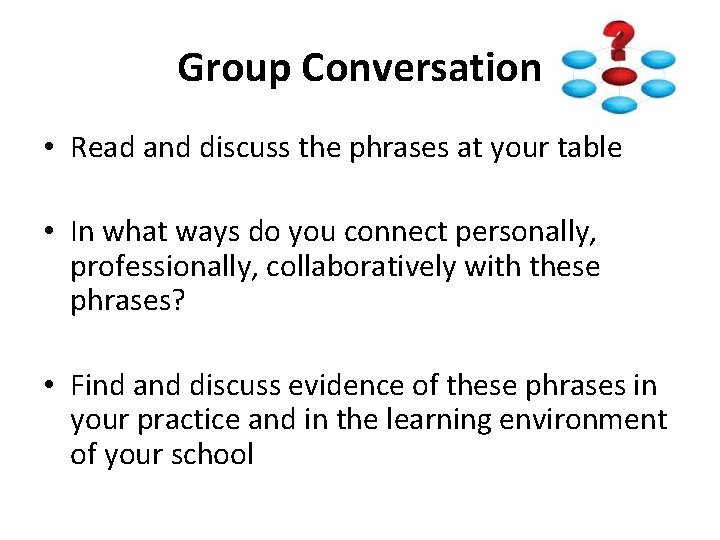 Group Conversation

?

• Read and discuss the phrases at your table

• In what ways do you connect personally, professionally, collaboratively with these phrases?

• Find and discuss evidence of these phrases in your practice and in the learning environment of your school